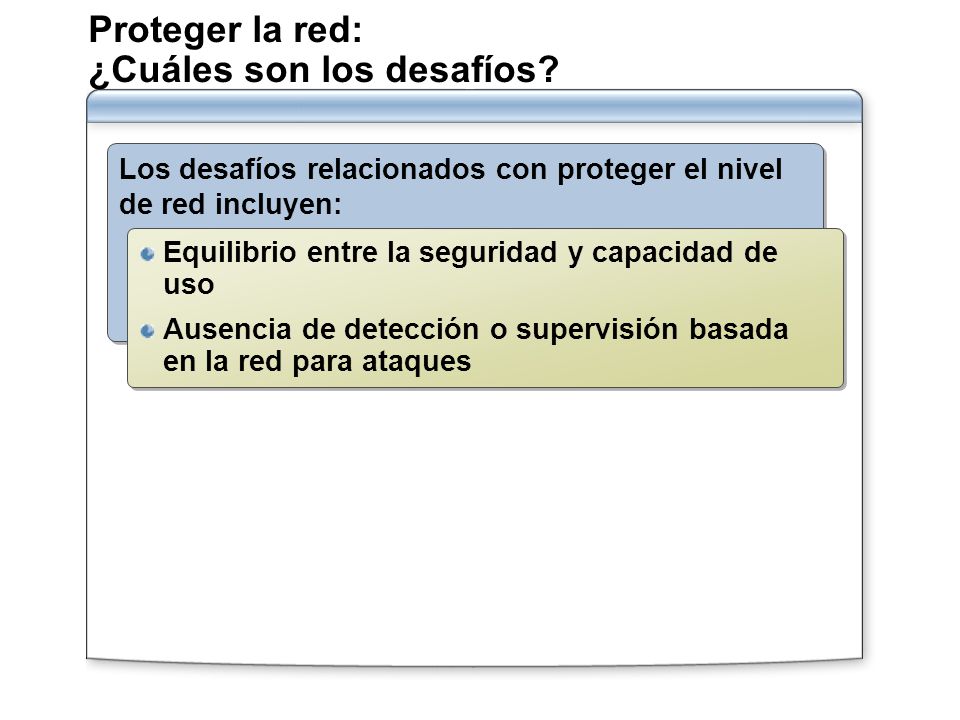 Proteger la red:
¿Cuáles son los desafíos?

Los desafíos relacionados con proteger el nivel de red incluyen:

Equilibrio entre la seguridad y capacidad de uso

Ausencia de detección o supervisión basada en la red para ataques